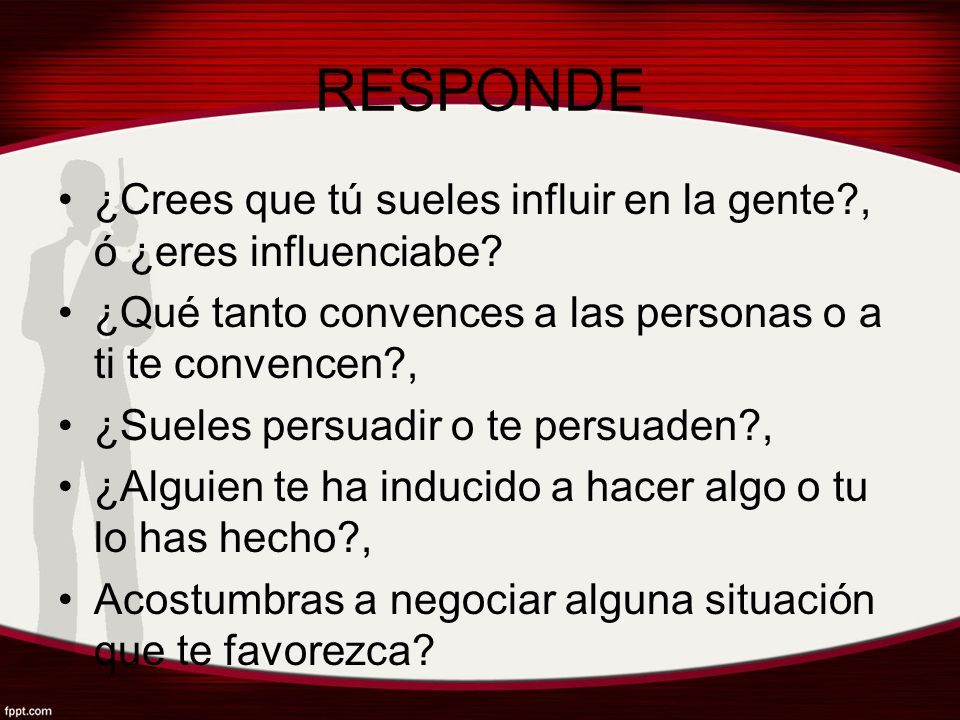 RESPONDE

• ¿Crees que tú sueles influir en la gente?, ó ¿eres influenciabe?
• ¿Qué tanto convences a las personas o a ti te convencen?,
• ¿Sueles persuadir o te persuaden?,
• ¿Alguien te ha inducido a hacer algo o tu lo has hecho?,
• Acostumbras a negociar alguna situación que te favorezca?

fppt.com